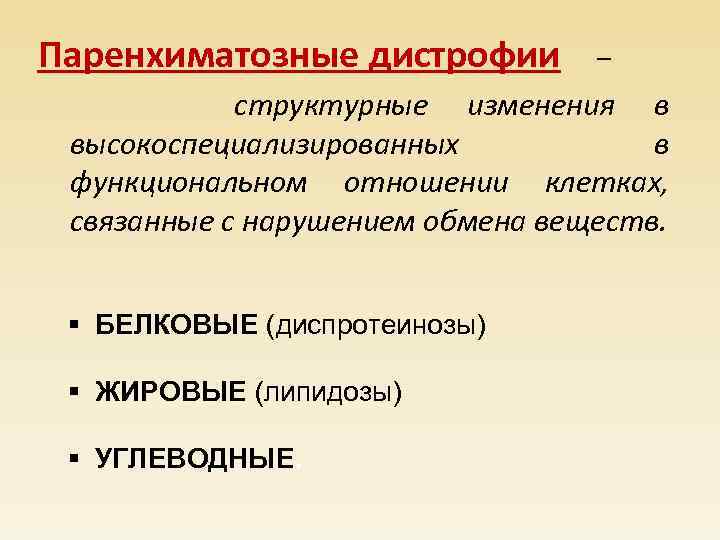 Паренхиматозные дистрофии – структурные изменения в высокоспециализированных в функциональном отношении клетках, связанные с нарушением обмена веществ.

▪ БЕЛКОВЫЕ (диспротеинозы)

▪ ЖИРОВЫЕ (липидозы)

▪ УГЛЕВОДНЫЕ.